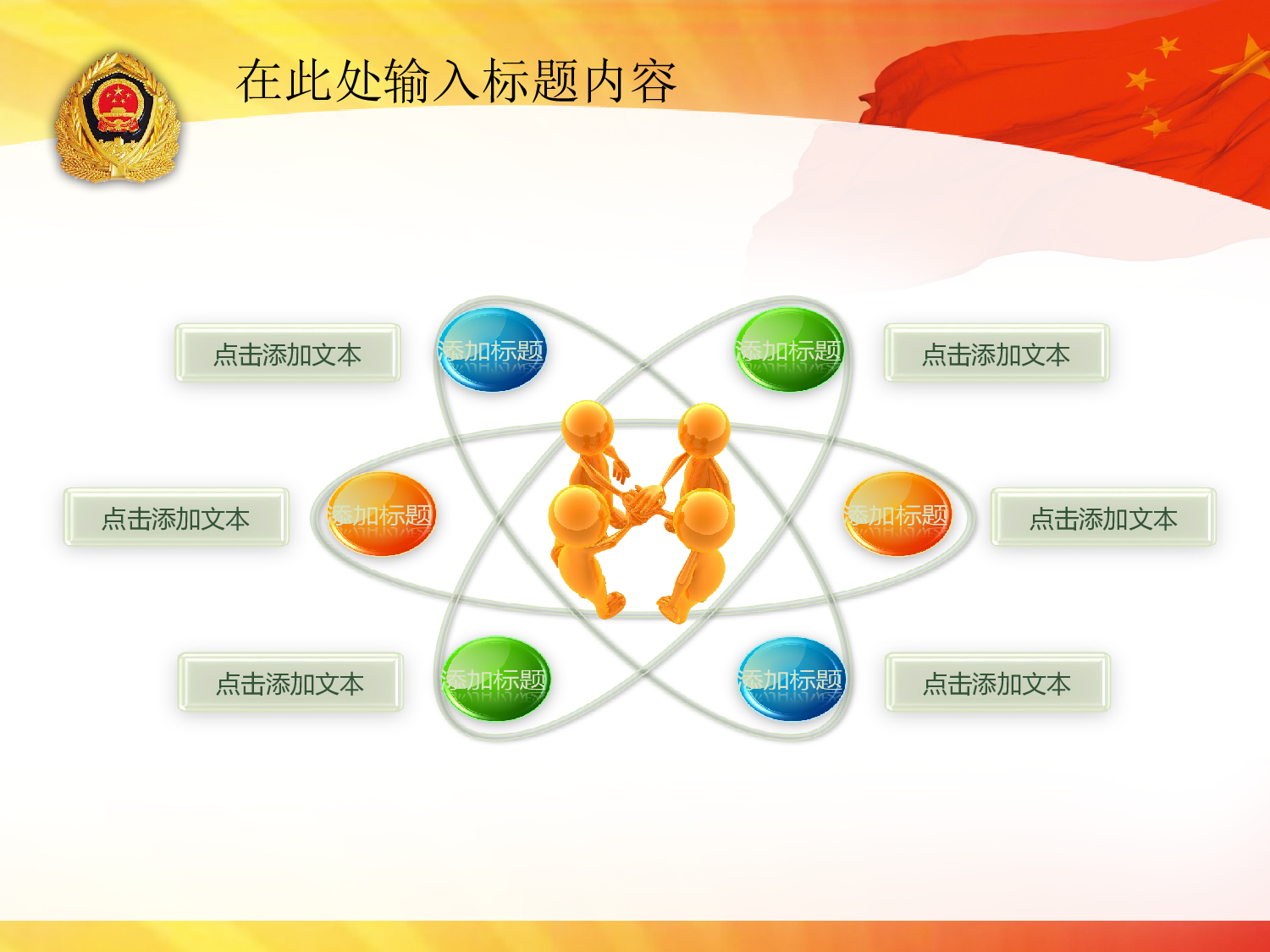 在此处输入标题内容

点击添加文本

添加标题

添加标题

点击添加文本

点击添加文本

添加标题

添加标题

点击添加文本

点击添加文本

添加标题

添加标题

点击添加文本